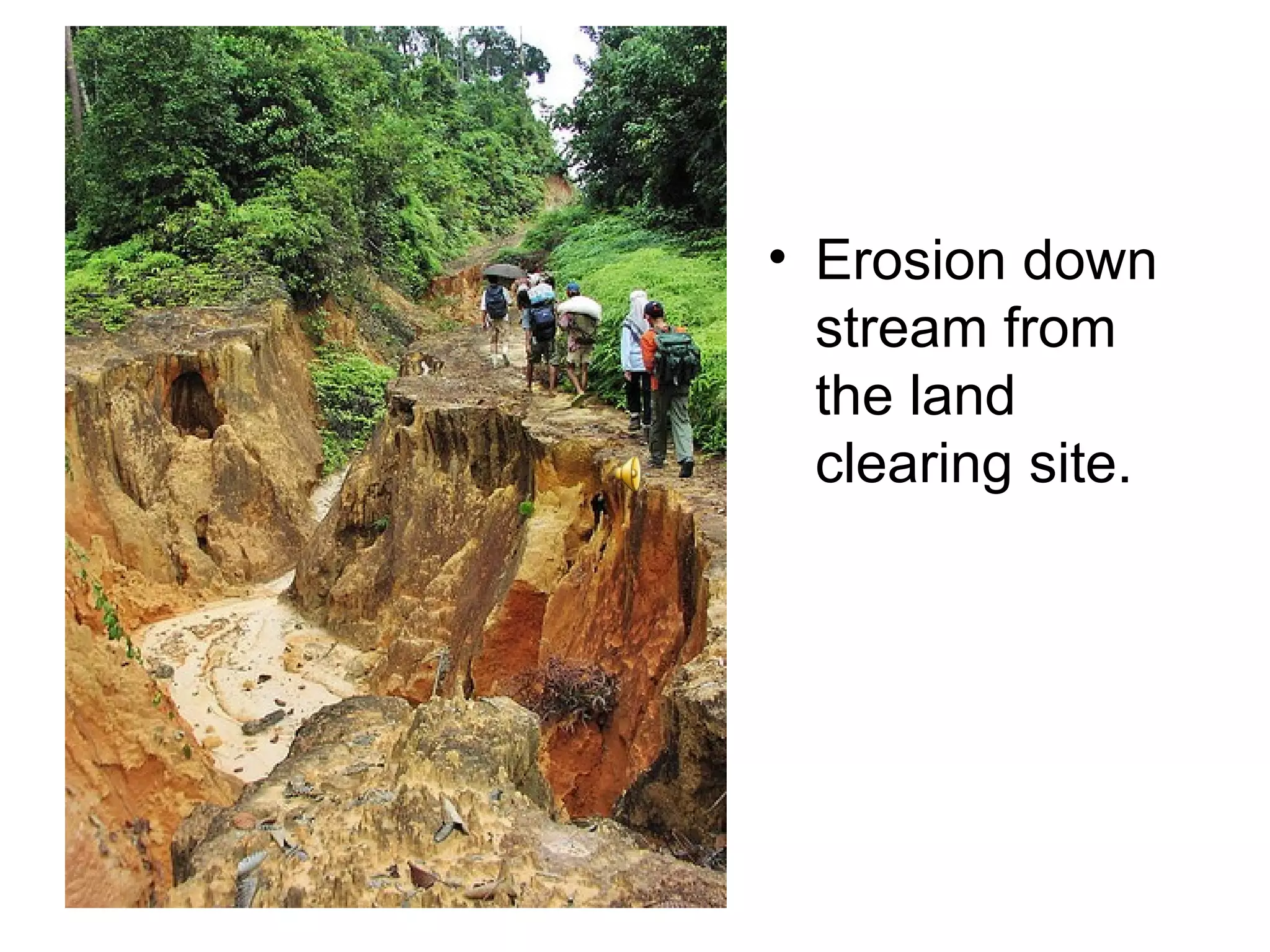 • Erosion down stream from the land clearing site.